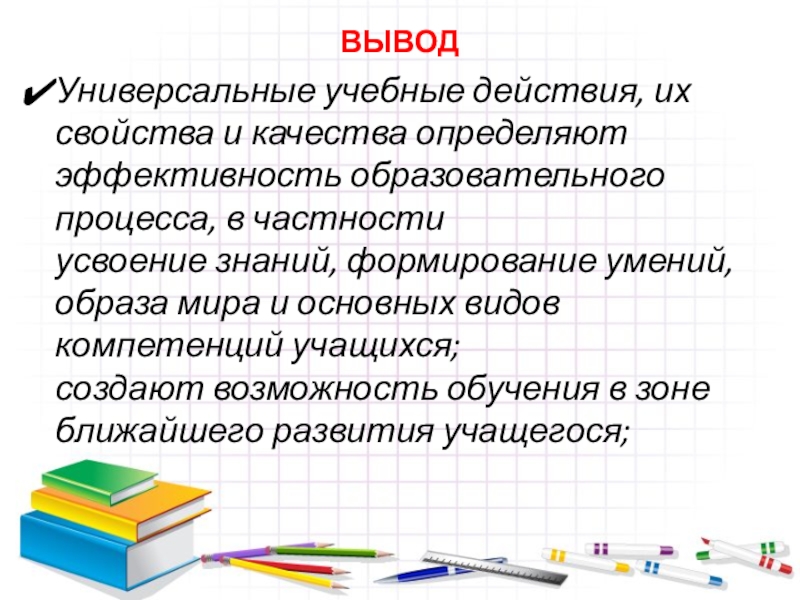 ВЫВОД

✔Универсальные учебные действия, их свойства и качества определяют эффективность образовательного процесса, в частности
усвоение знаний, формирование умений, образа мира и основных видов компетенций учащихся;
создают возможность обучения в зоне ближайшего развития учащегося;